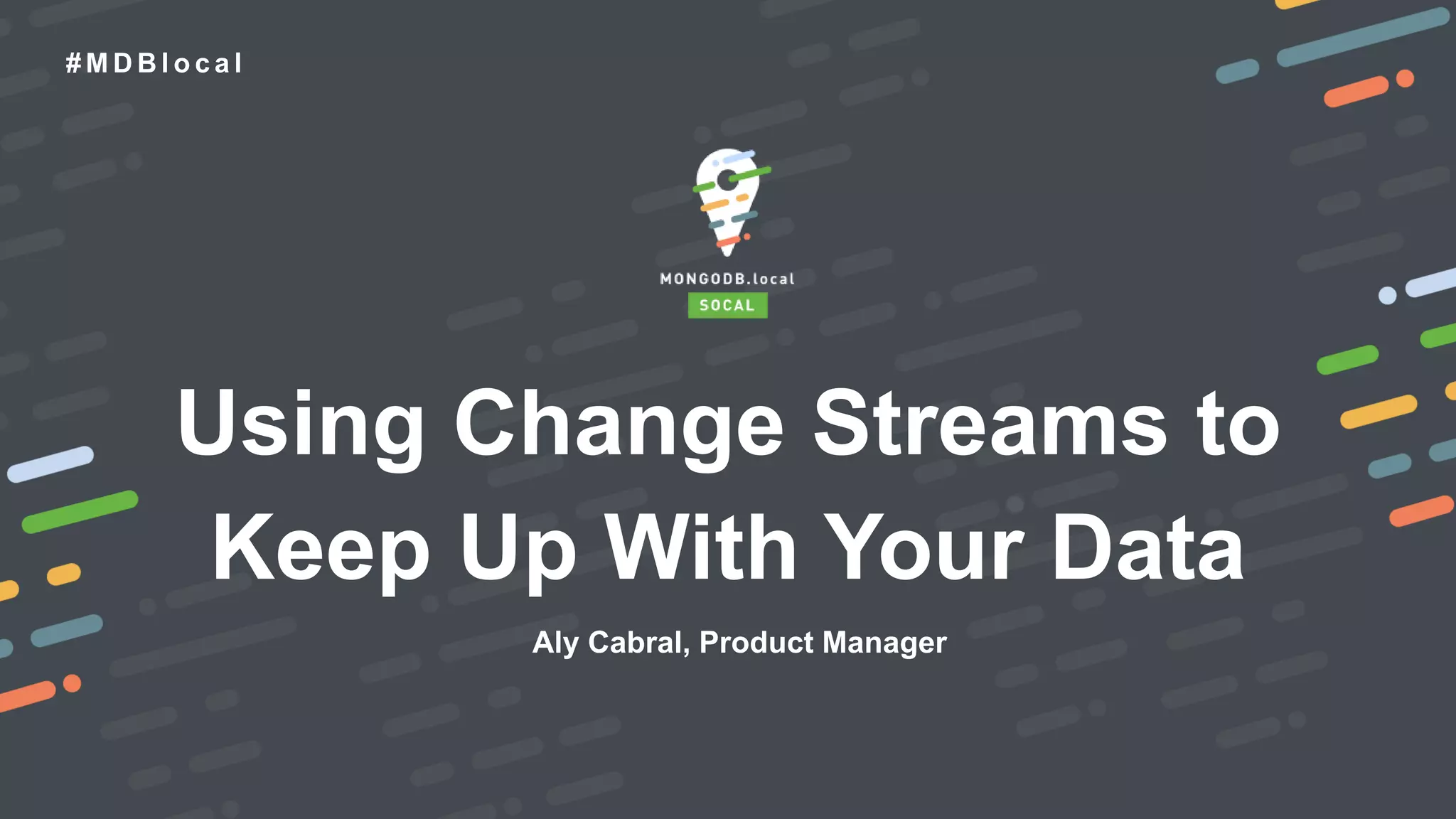 #MDBlocal

MONGODB.local
SOCAL

Using Change Streams to Keep Up With Your Data

Aly Cabral, Product Manager